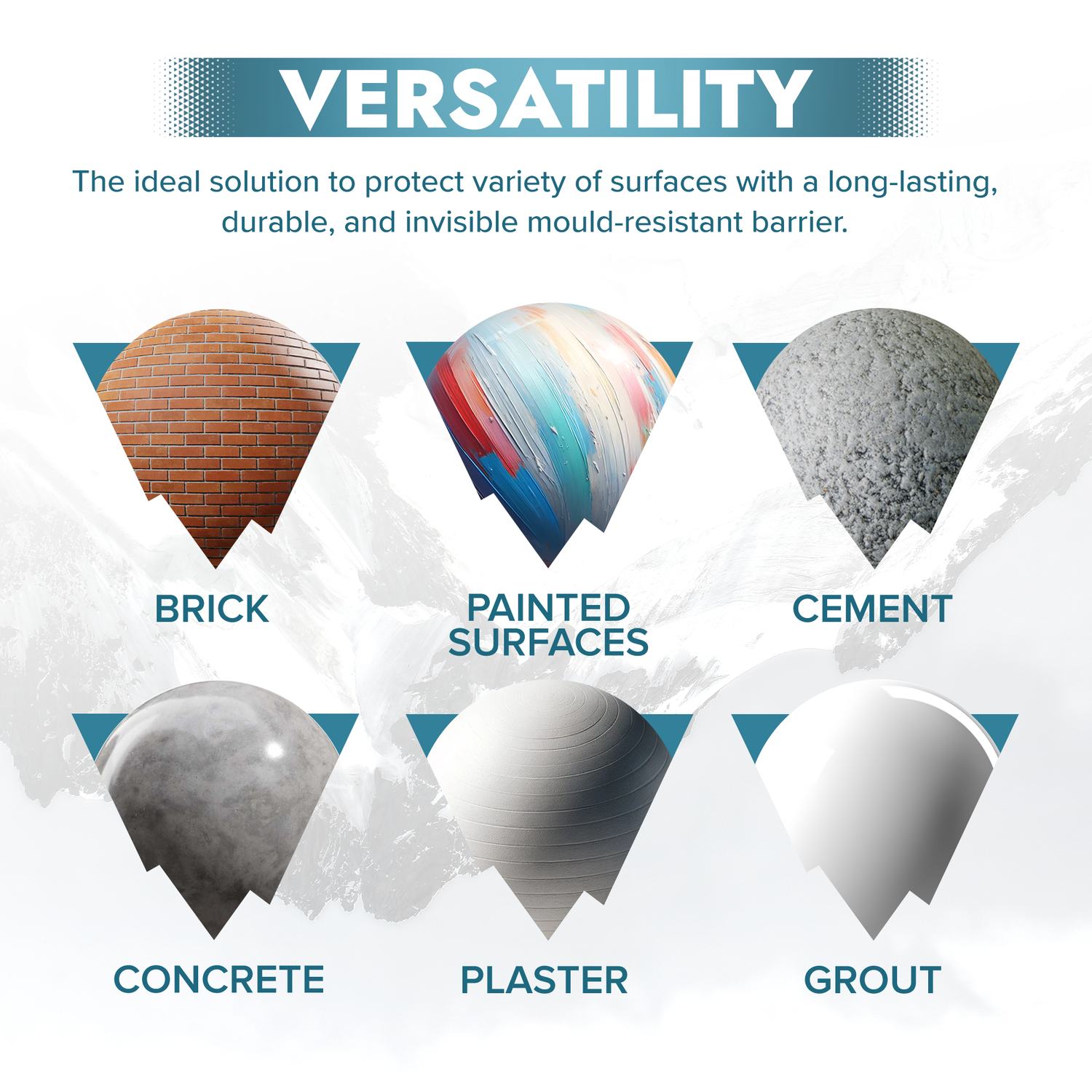 VERSATILITY

The ideal solution to protect variety of surfaces with a long-lasting, durable, and invisible mould-resistant barrier.

BRICK

PAINTED SURFACES

CEMENT

CONCRETE

PLASTER

GROUT